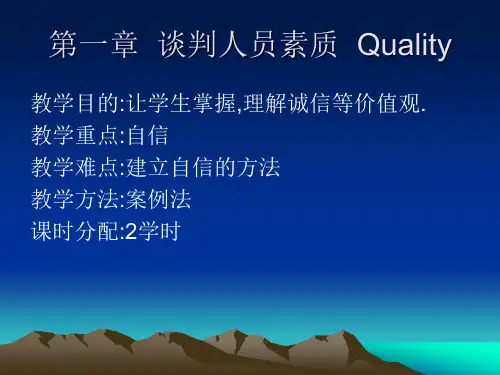 第一章 谈判人员素质 Quality

教学目的:让学生掌握,理解诚信等价值观.
教学重点:自信
教学难点:建立自信的方法
教学方法:案例法
课时分配:2学时